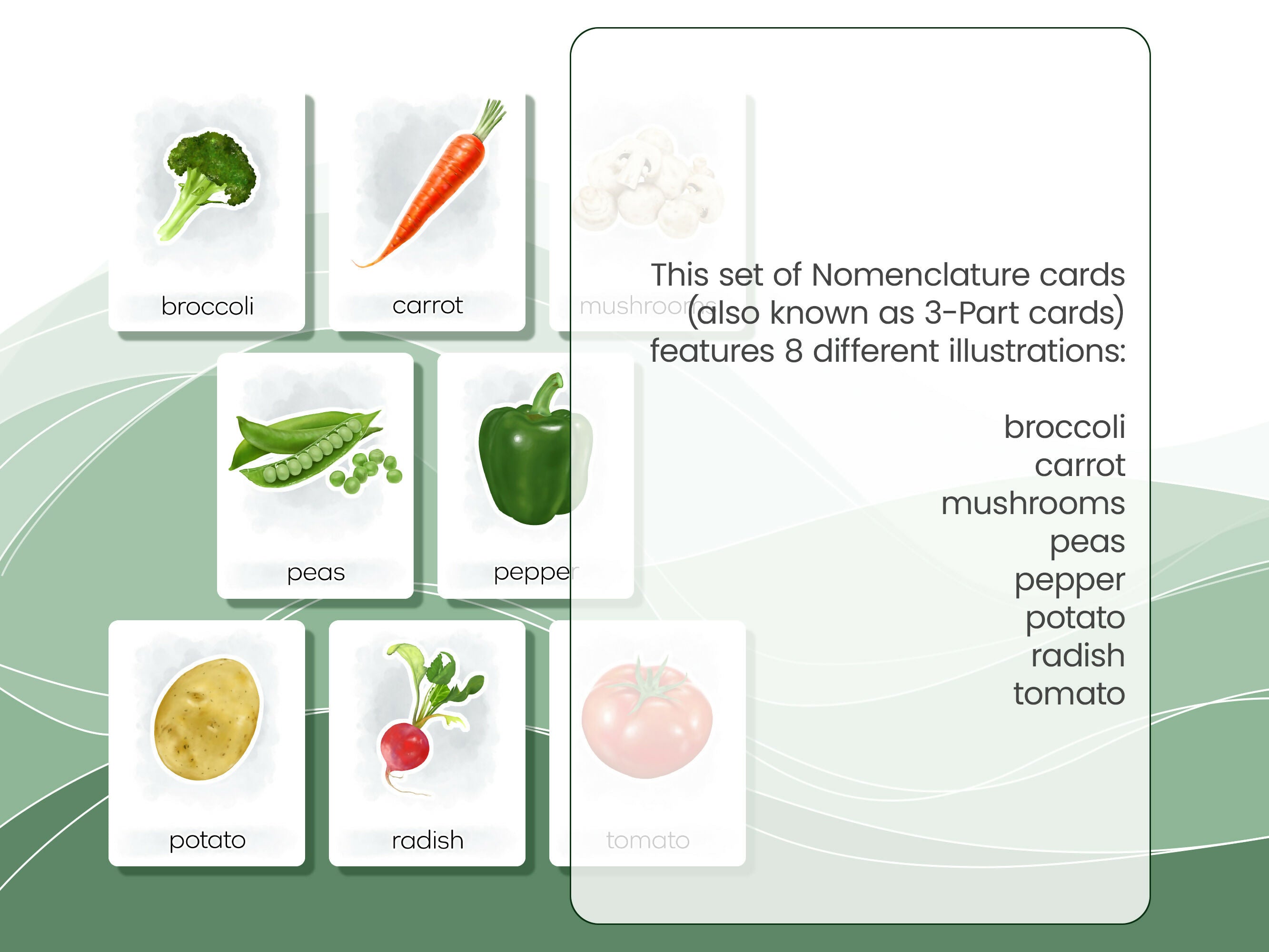 broccoli

carrot

mushrooms

peas

pepper

potato

radish

tomato

This set of Nomenclature cards (also known as 3-Part cards) features 8 different illustrations:

broccoli
carrot
mushrooms
peas
pepper
potato
radish
tomato